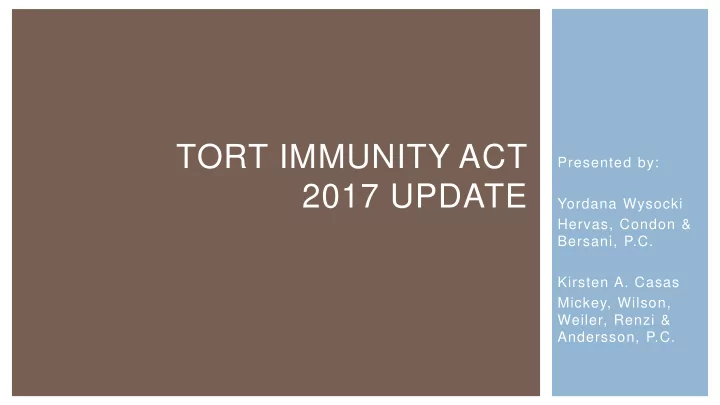 TORT IMMUNITY ACT 2017 UPDATE

Presented by:

Yordana Wysocki
Hervas, Condon & Bersani, P.C.

Kirsten A. Casas
Mickey, Wilson, Weiler, Renzi & Andersson, P.C.